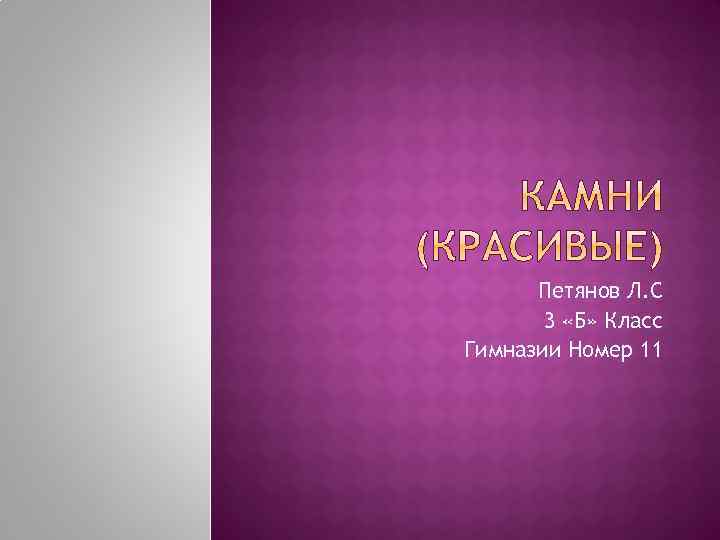 КАМНИ (КРАСИВЫЕ)

Петянов Л.С
3 «Б» Класс
Гимназии Номер 11